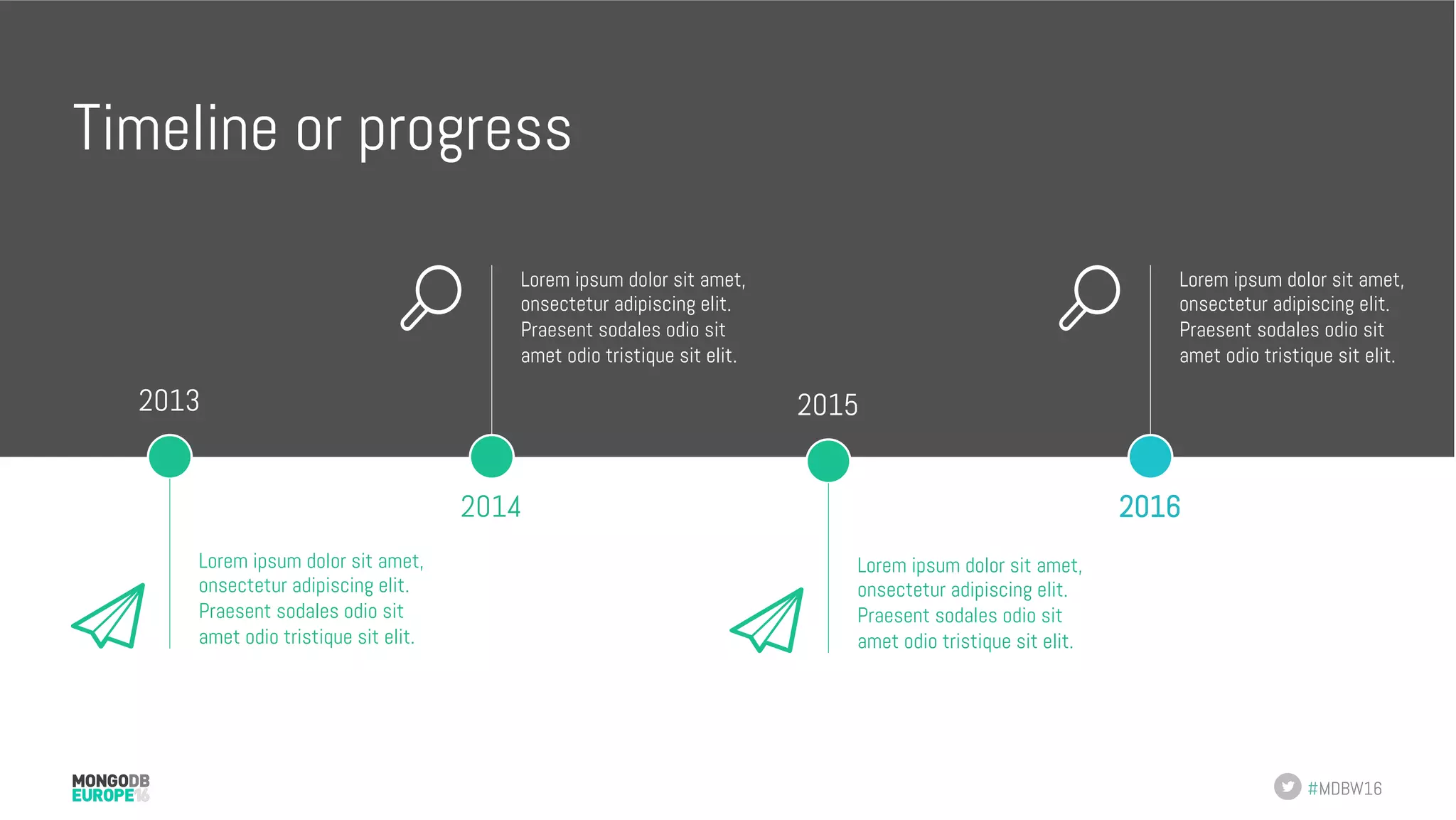 Timeline or progress

Lorem ipsum dolor sit amet, onsectetur adipiscing elit. Praesent sodales odio sit amet odio tristique sit elit.

Lorem ipsum dolor sit amet, onsectetur adipiscing elit. Praesent sodales odio sit amet odio tristique sit elit.

2013

2015

2014

2016

Lorem ipsum dolor sit amet, onsectetur adipiscing elit. Praesent sodales odio sit amet odio tristique sit elit.

Lorem ipsum dolor sit amet, onsectetur adipiscing elit. Praesent sodales odio sit amet odio tristique sit elit.

MONGODB EUROPE16

#MDBW16